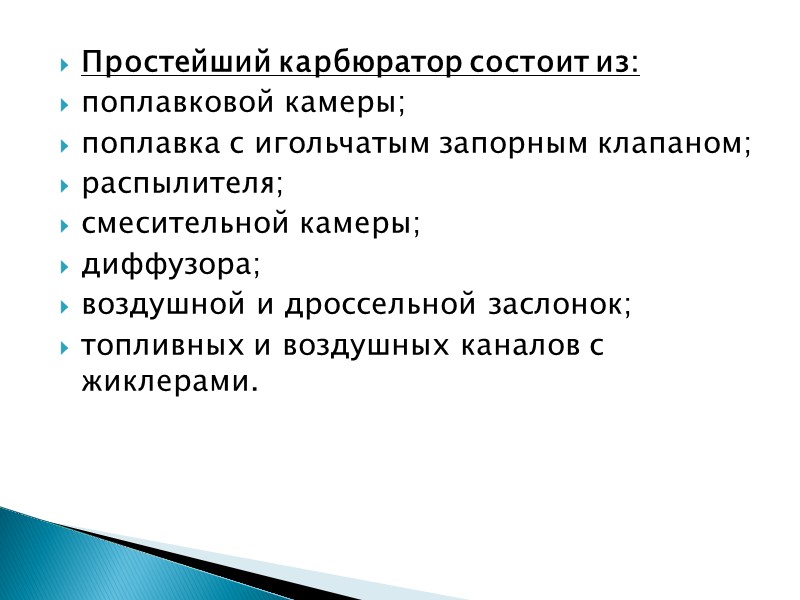 Простейший карбюратор состоит из:

поплавковой камеры;

поплавка с игольчатым запорным клапаном;

распылителя;

смесительной камеры;

диффузора;

воздушной и дроссельной заслонок;

топливных и воздушных каналов с жиклерами.